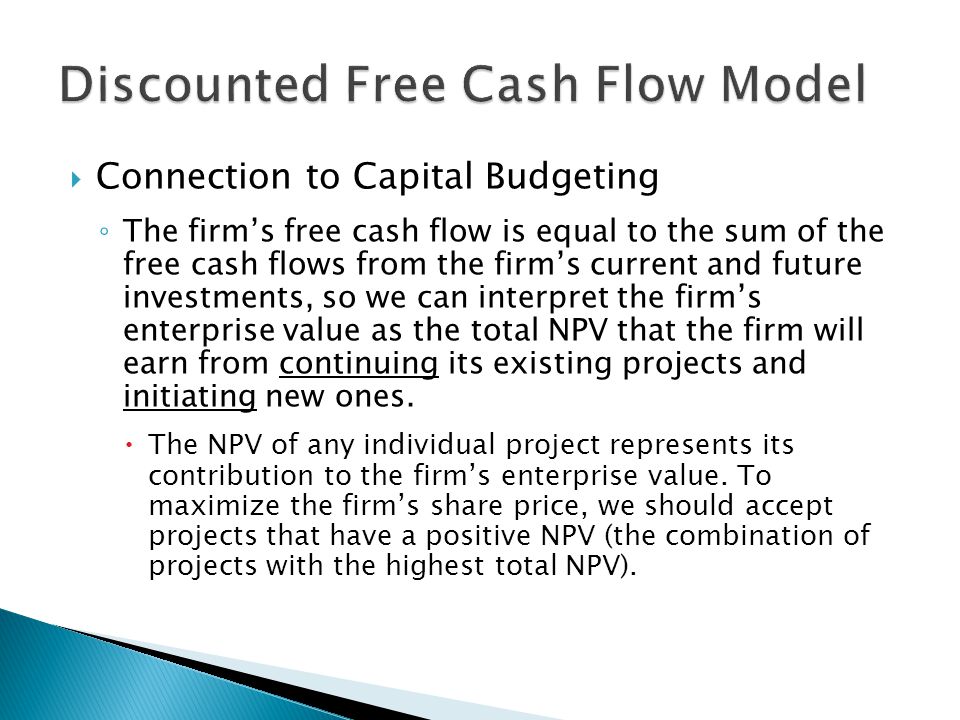 Discounted Free Cash Flow Model

Connection to Capital Budgeting

The firm’s free cash flow is equal to the sum of the free cash flows from the firm’s current and future investments, so we can interpret the firm’s enterprise value as the total NPV that the firm will earn from continuing its existing projects and initiating new ones.

The NPV of any individual project represents its contribution to the firm’s enterprise value. To maximize the firm’s share price, we should accept projects that have a positive NPV (the combination of projects with the highest total NPV).